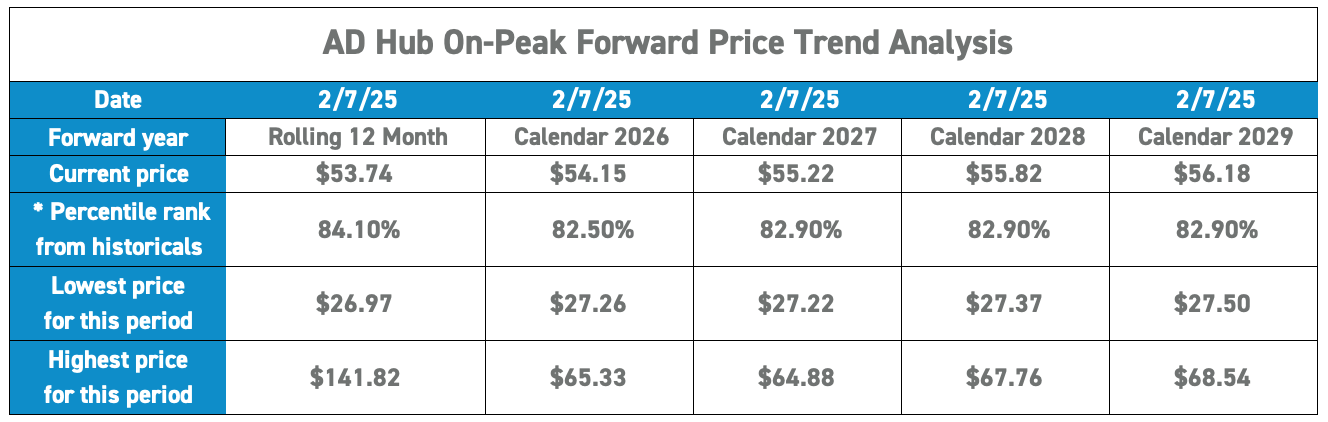 AD Hub On-Peak Forward Price Trend Analysis

| Date | 2/7/25 | 2/7/25 | 2/7/25 | 2/7/25 | 2/7/25 |
|---|---|---|---|---|---|
| Forward year | Rolling 12 Month | Calendar 2026 | Calendar 2027 | Calendar 2028 | Calendar 2029 |
| Current price | \$53.74 | \$54.15 | \$55.22 | \$55.82 | \$56.18 |
| * Percentile rank from historicals | 84.10% | 82.50% | 82.90% | 82.90% | 82.90% |
| Lowest price for this period | \$26.97 | \$27.26 | \$27.22 | \$27.37 | \$27.50 |
| Highest price for this period | \$141.82 | \$65.33 | \$64.88 | \$67.76 | \$68.54 |